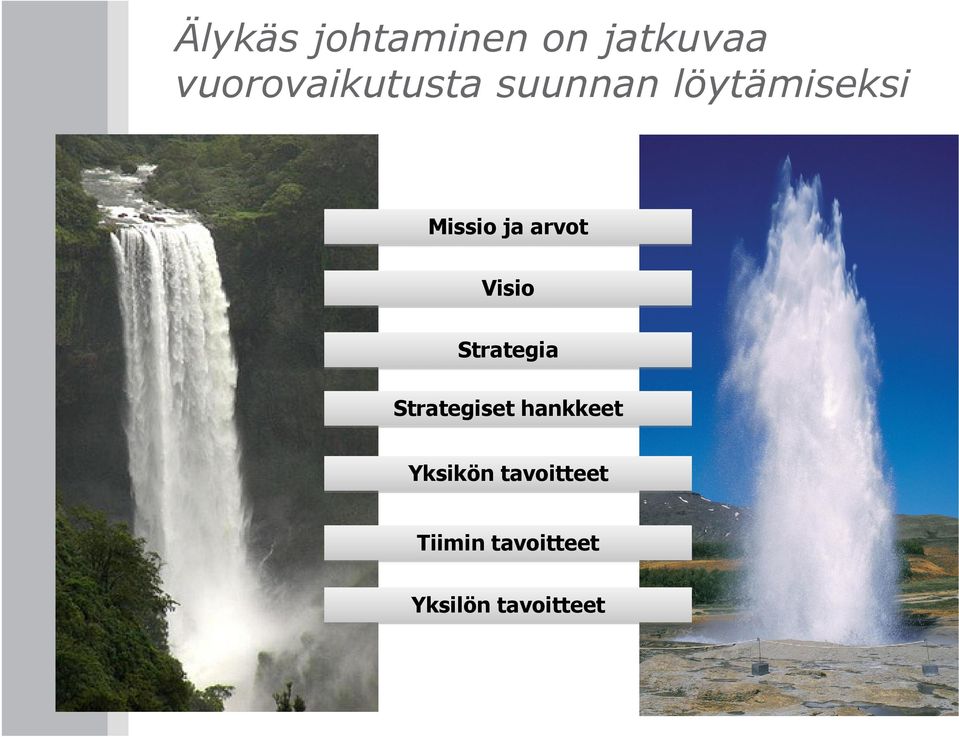 Älykäs johtaminen on jatkuvaa vuorovaikutusta suunnan löytämiseksi

Missio ja arvot

Visio

Strategia

Strategiset hankkeet

Yksikön tavoitteet

Tiimin tavoitteet

Yksilön tavoitteet